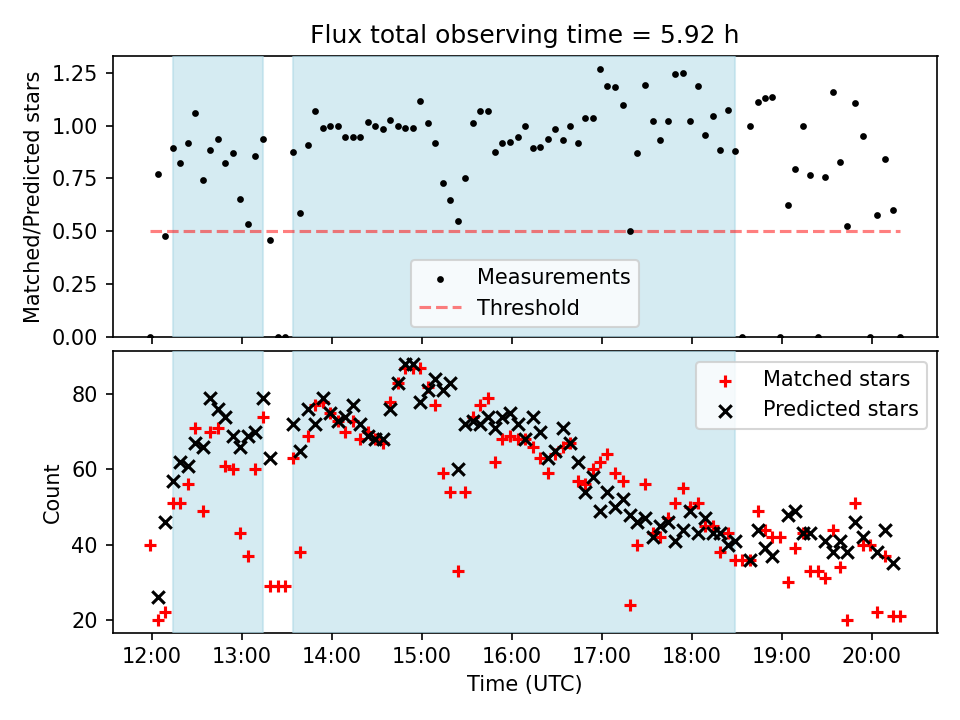 Flux total observing time = 5.92 h

Matched/Predicted stars

1.25
1.00
0.75
0.50
0.25
0.00

Measurements
Threshold

Count

80
60
40
20

Matched stars
Predicted stars

12:00 13:00 14:00 15:00 16:00 17:00 18:00 19:00 20:00

Time (UTC)